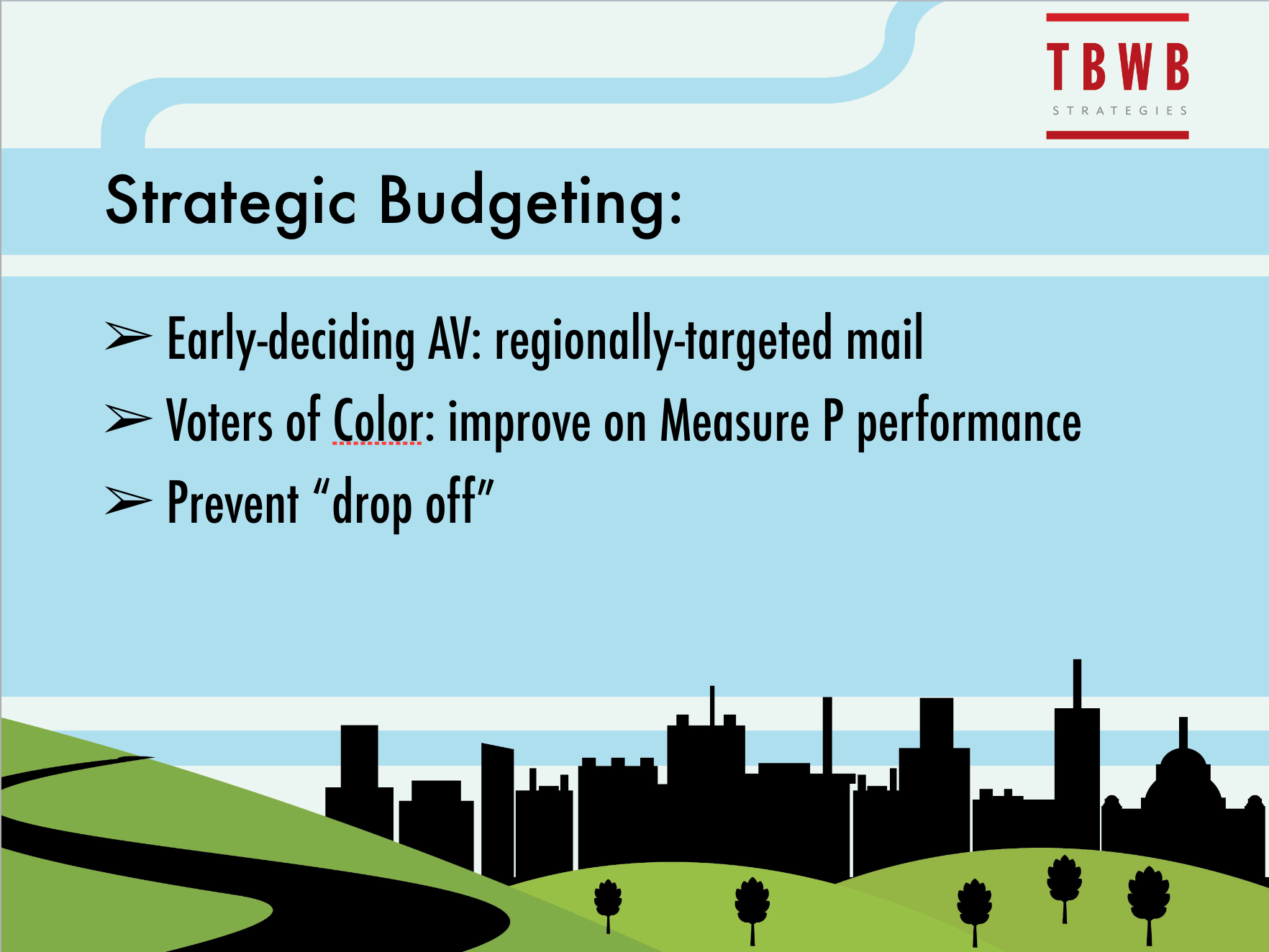 TBWB
STRATEGIES

Strategic Budgeting:

➢ Early-deciding AV: regionally-targeted mail
➢ Voters of Color: improve on Measure P performance
➢ Prevent “drop off”